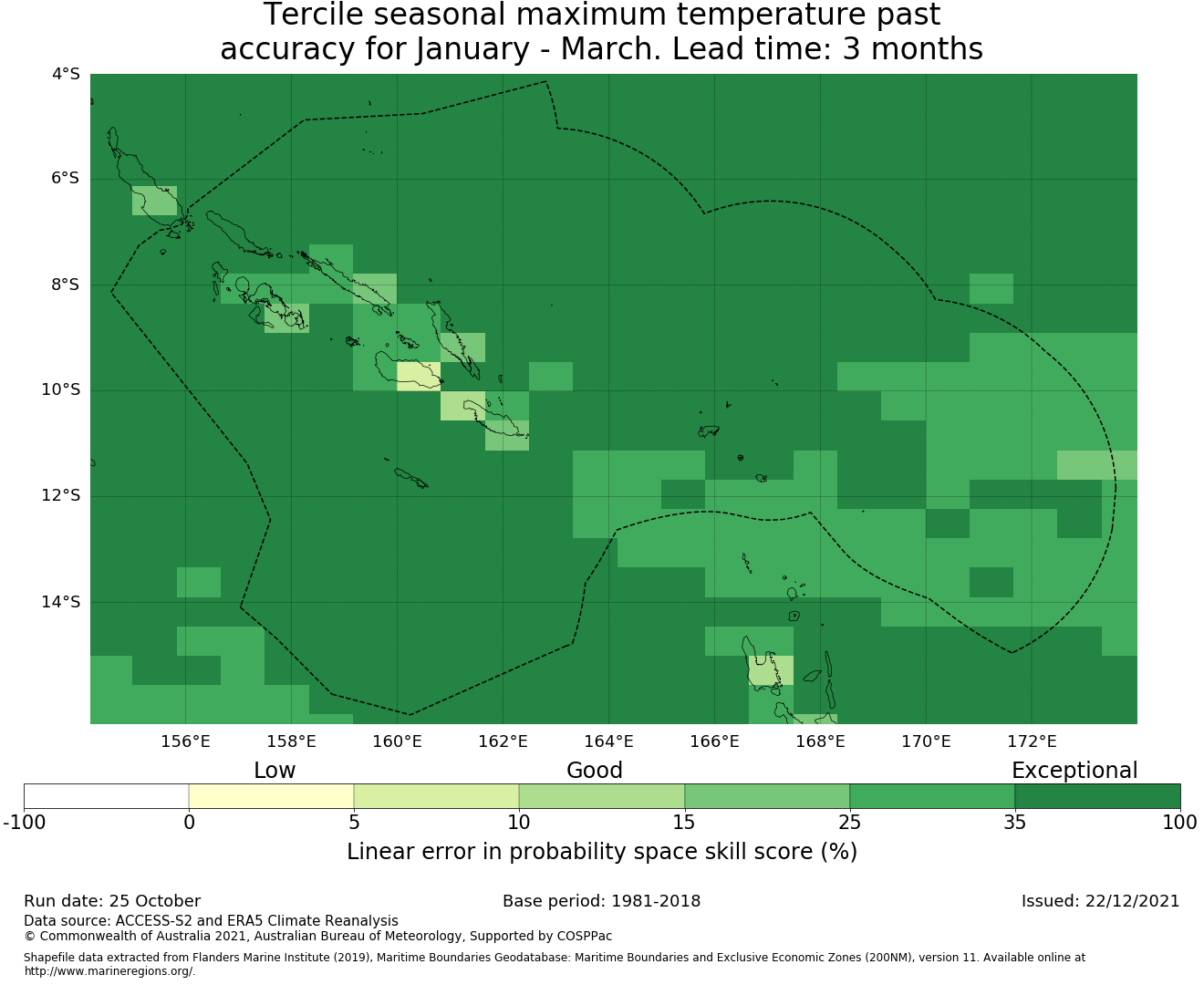 Tercile seasonal maximum temperature past accuracy for January - March. Lead time: 3 months

4°S
6°S
8°S
10°S
12°S
14°S

156°E 158°E 160°E 162°E 164°E 166°E 168°E 170°E 172°E

Low Good Exceptional

-100 0 5 10 15 25 35 100

Linear error in probability space skill score (%)

Run date: 25 October
Base period: 1981-2018
Issued: 22/12/2021
Data source: ACCESS-S2 and ERA5 Climate Reanalysis
© Commonwealth of Australia 2021, Australian Bureau of Meteorology, Supported by COSPPac

Shapefile data extracted from Flanders Marine Institute (2019), Maritime Boundaries Geodatabase: Maritime Boundaries and Exclusive Economic Zones (200NM), version 11. Available online at http://www.marineregions.org/.